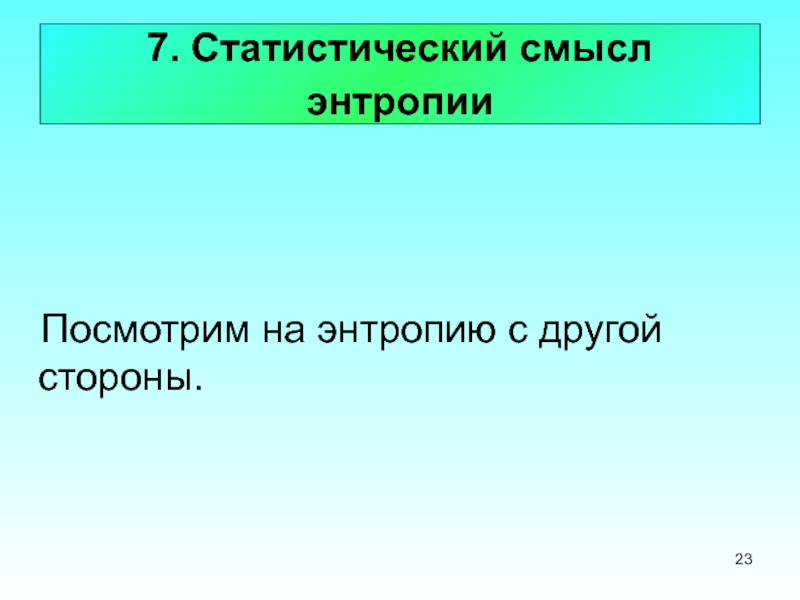 7. Статистический смысл энтропии

Посмотрим на энтропию с другой стороны.

23